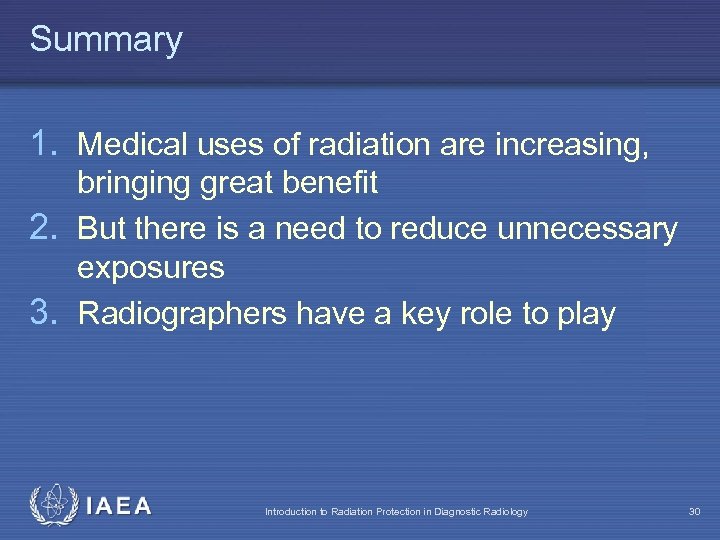 Summary

1. Medical uses of radiation are increasing, bringing great benefit
2. But there is a need to reduce unnecessary exposures
3. Radiographers have a key role to play

IAEA

Introduction to Radiation Protection in Diagnostic Radiology

30